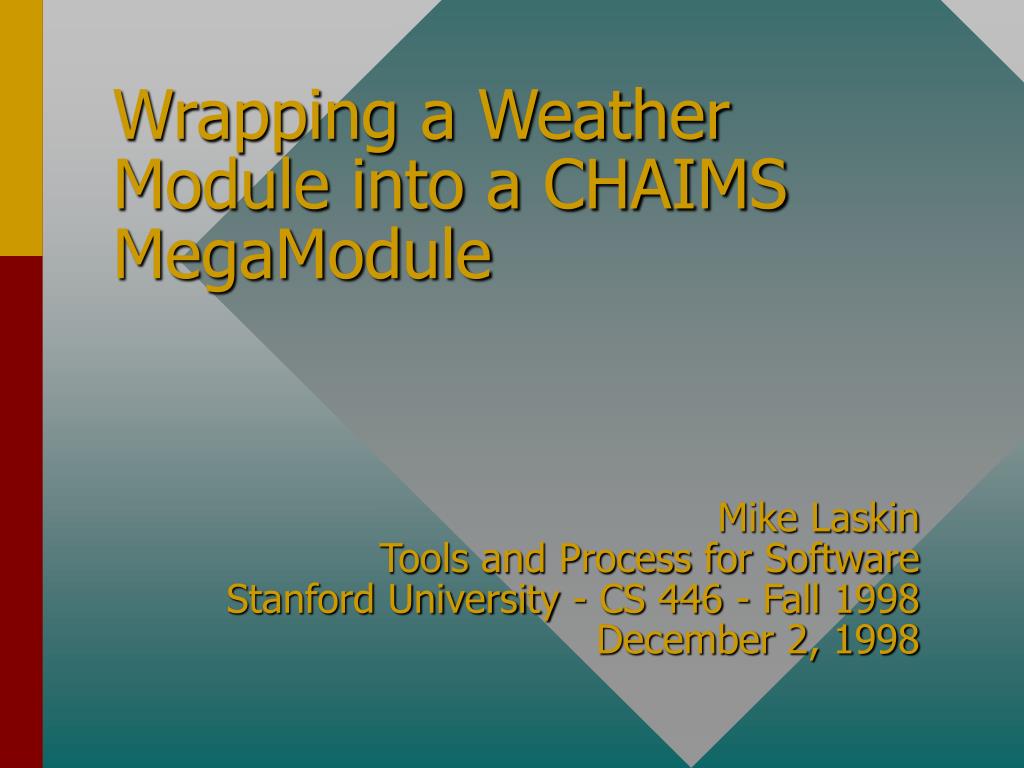 Wrapping a Weather Module into a CHAIMS MegaModule

Mike Laskin
Tools and Process for Software
Stanford University - CS 446 - Fall 1998
December 2, 1998